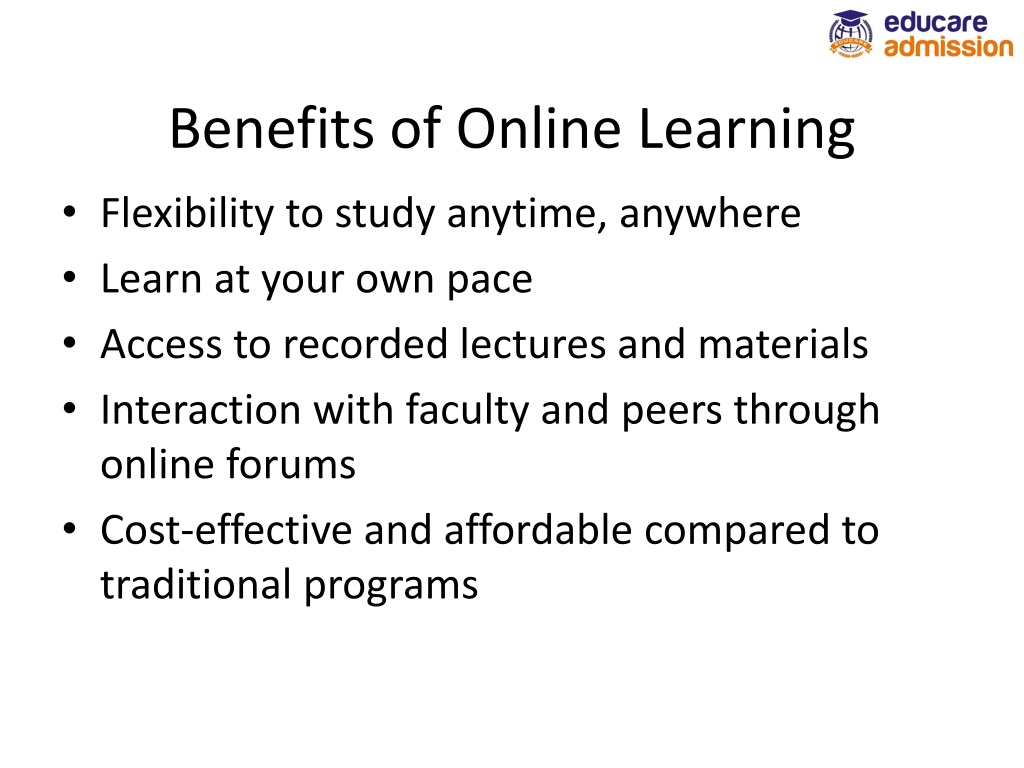 educare
admission

Benefits of Online Learning

• Flexibility to study anytime, anywhere
• Learn at your own pace
• Access to recorded lectures and materials
• Interaction with faculty and peers through online forums
• Cost-effective and affordable compared to traditional programs